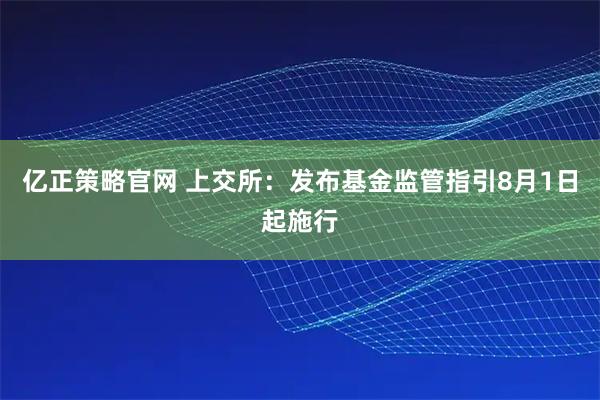 亿正策略官网 上交所：发布基金监管指引8月1日起施行